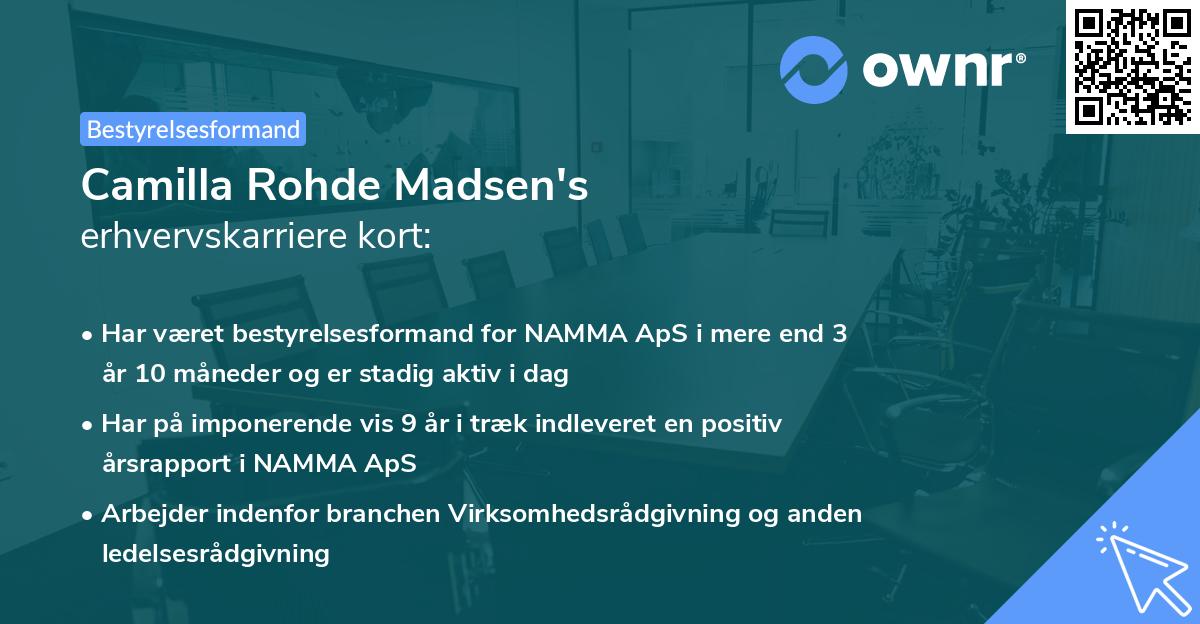 ownr®

Bestyrelsesformand

Camilla Rohde Madsen's
erhvervskarriere kort:

• Har været bestyrelsesformand for NAMMA ApS i mere end 3 år 10 måneder og er stadig aktiv i dag

• Har på imponerende vis 9 år i træk indleveret en positiv årsrapport i NAMMA ApS

• Arbejder indenfor branchen Virksomhedsrådgivning og anden ledelsesrådgivning